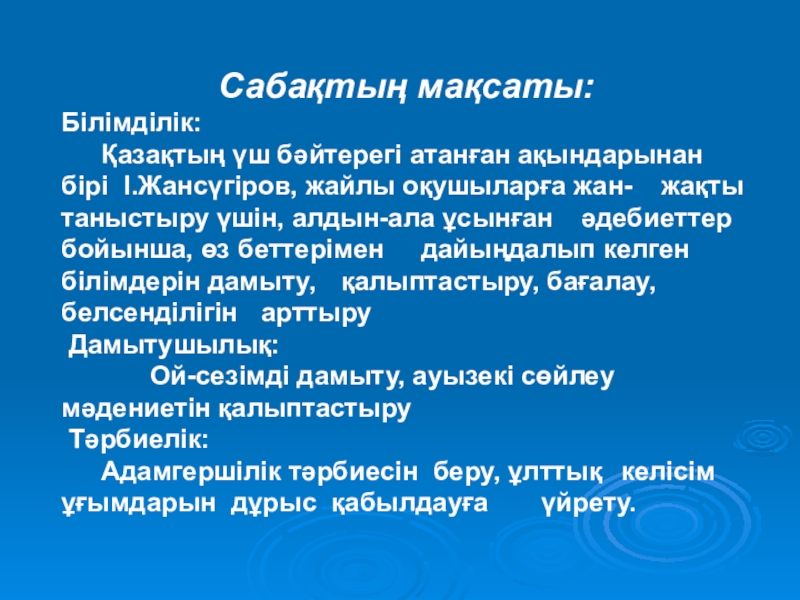 Сабақтың мақсаты:

Білімділік:

Қазақтың үш бәйтерегі атанған ақындарынан бірі І.Жансүгіров, жайлы оқушыларға жан- жақты таныстыру үшін, алдын-ала ұсынған әдебиеттер бойынша, өз беттерімен дайындалып келген білімдерін дамыту, қалыптастыру, бағалау, белсенділігін арттыру

Дамытушылық:

Ой-сезімді дамыту, ауызекі сөйлеу мәдениетін қалыптастыру

Тәрбиелік:

Адамгершілік тәрбиесін беру, ұлттық келісім ұғымдарын дұрыс қабылдауға үйрету.